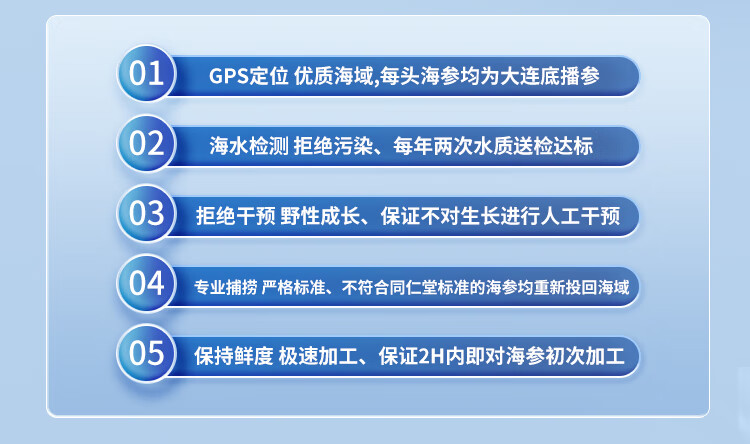 01 GPS定位 优质海域,每头海参均为大连底播参

02 海水检测 拒绝污染、每年两次水质送检达标

03 拒绝干预 野性成长、保证不对生长进行人工干预

04 专业捕捞 严格标准、不符合同仁堂标准的海参均重新投回海域

05 保持鲜度 极速加工、保证2H内即对海参初次加工